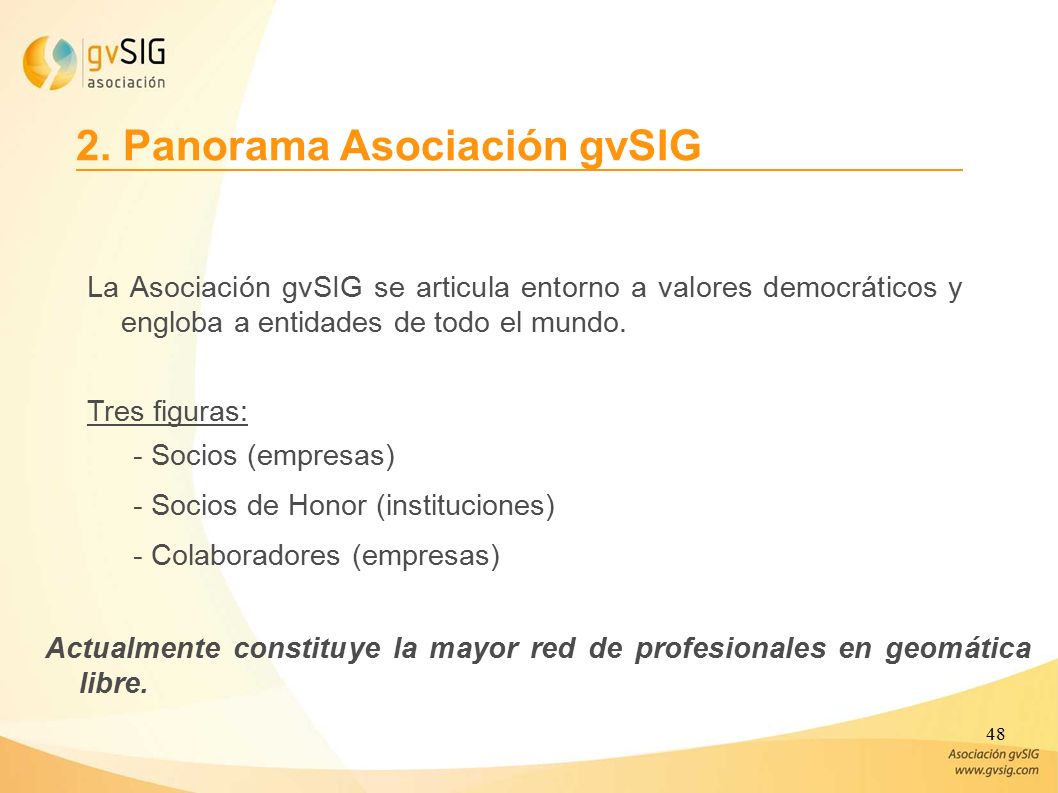 gvSIG
asociación

2. Panorama Asociación gvSIG

La Asociación gvSIG se articula entorno a valores democráticos y engloba a entidades de todo el mundo.

Tres figuras:

- Socios (empresas)

- Socios de Honor (instituciones)

- Colaboradores (empresas)

Actualmente constituye la mayor red de profesionales en geomática libre.

48

Asociación gvSIG
www.gvsig.com